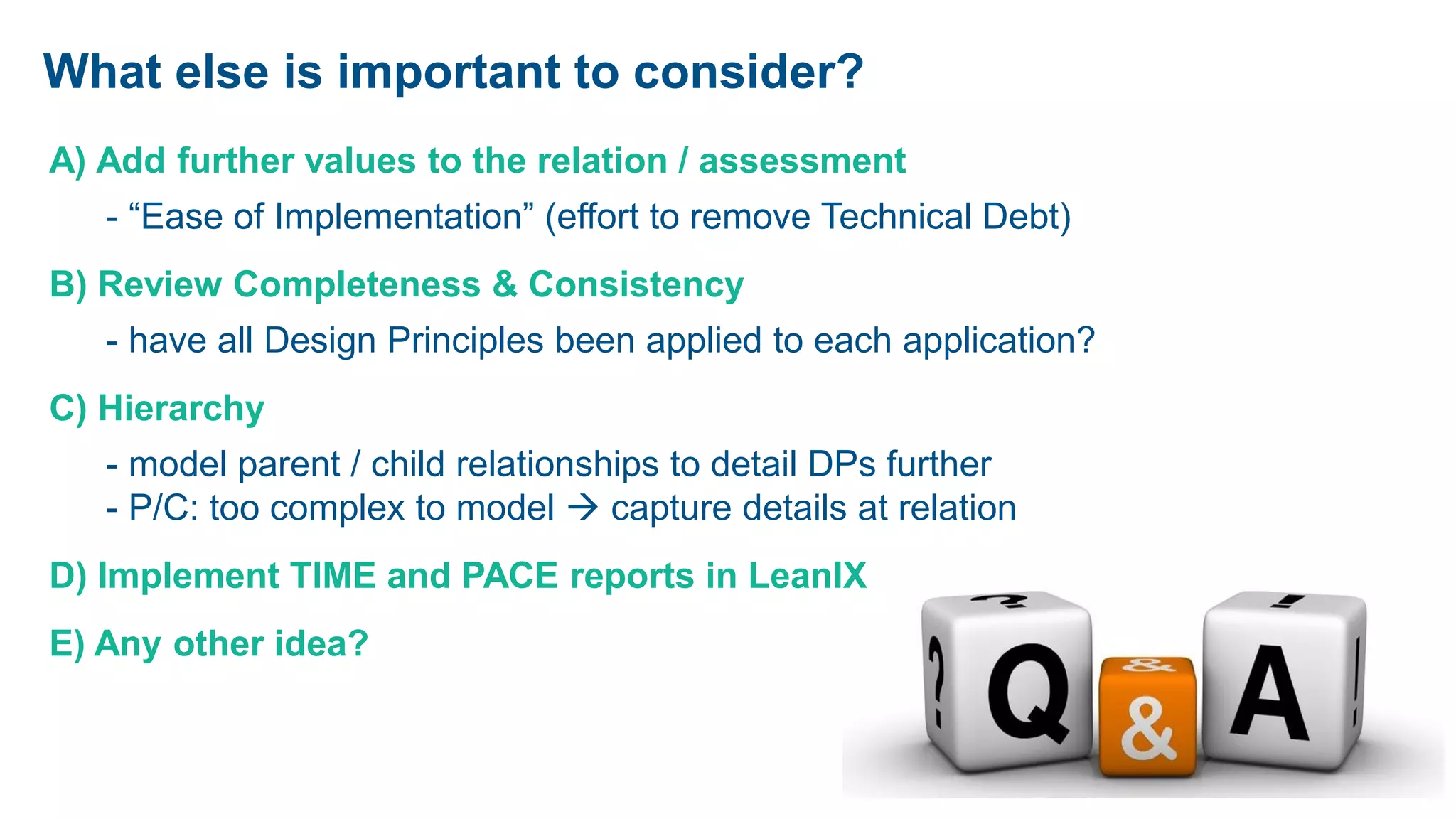 What else is important to consider?

A) Add further values to the relation / assessment

- “Ease of Implementation” (effort to remove Technical Debt)

B) Review Completeness & Consistency

- have all Design Principles been applied to each application?

C) Hierarchy

- model parent / child relationships to detail DPs further
- P/C: too complex to model → capture details at relation

D) Implement TIME and PACE reports in LeanIX

E) Any other idea?

?
?
Q
&
&
A
!
!